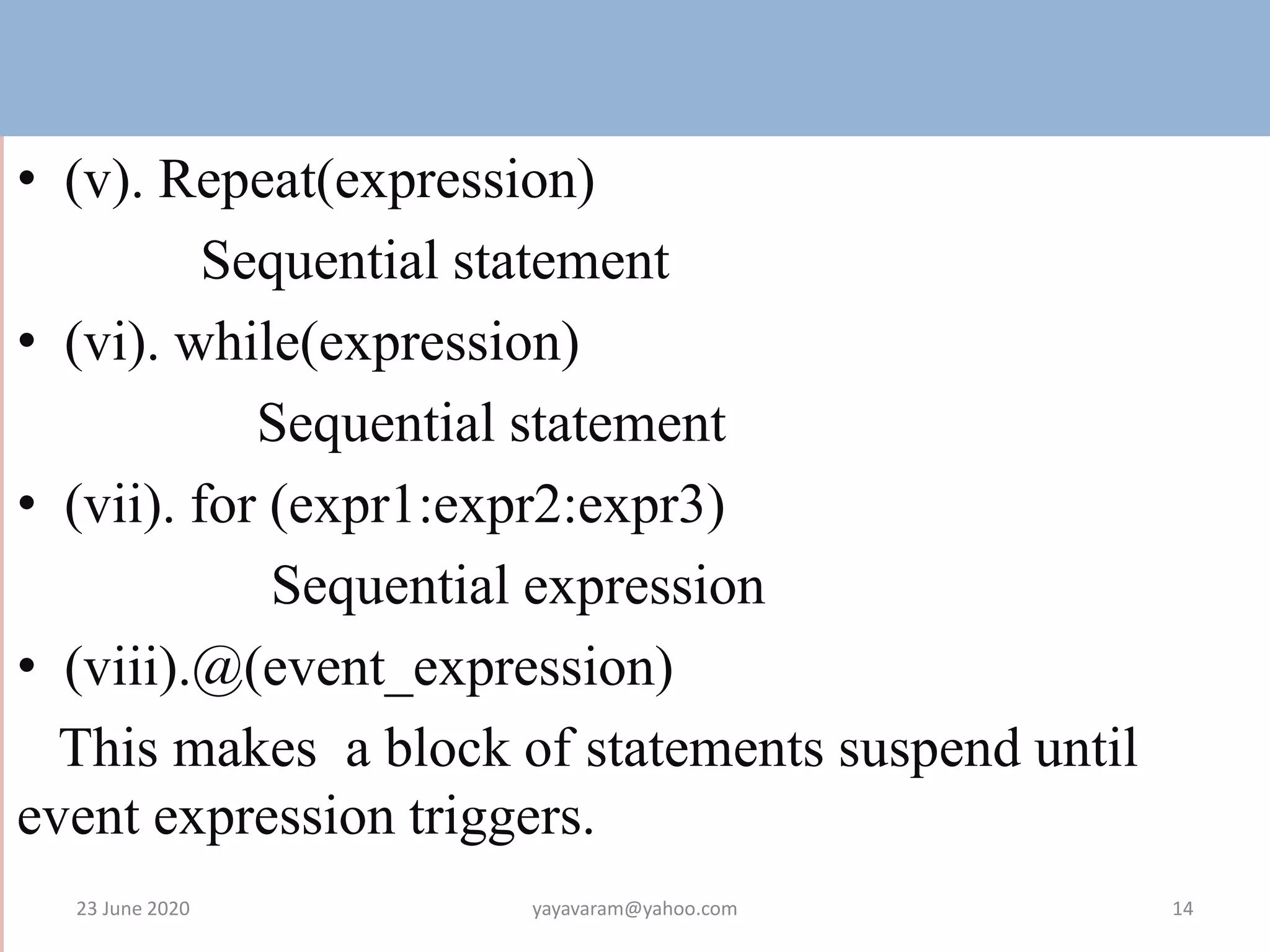 • (v). Repeat(expression)

Sequential statement

• (vi). while(expression)

Sequential statement

• (vii). for (expr1:expr2:expr3)

Sequential expression

• (viii).@(event_expression)

This makes a block of statements suspend until event expression triggers.

23 June 2020

yayavaram@yahoo.com

14